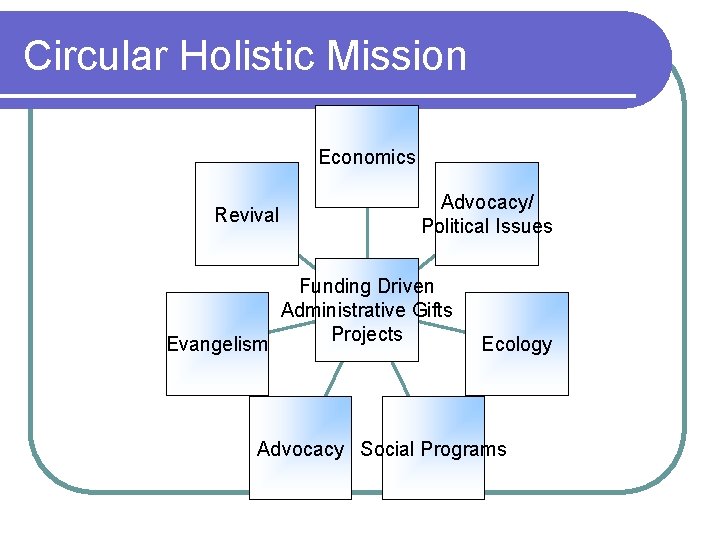 Circular Holistic Mission

Economics

Revival

Advocacy/ Political Issues

Funding Driven Administrative Gifts Projects

Evangelism

Ecology

Advocacy

Social Programs